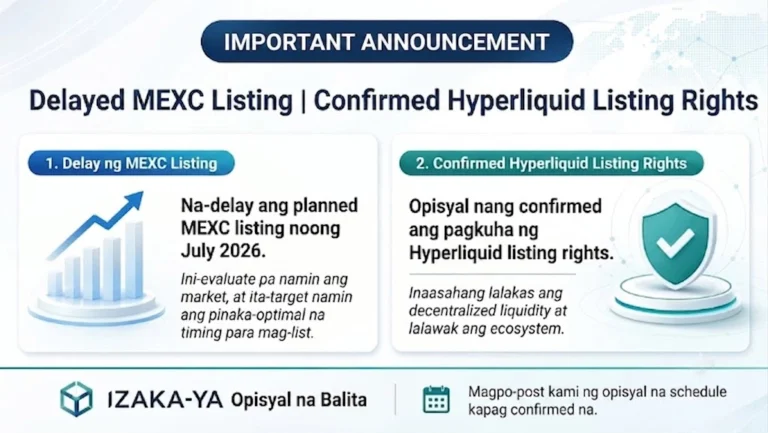 IMPORTANT ANNOUNCEMENT

Delayed MEXC Listing | Confirmed Hyperliquid Listing Rights

1. Delay ng MEXC Listing

Na-delay ang planned MEXC listing noong July 2026.

Ini-evaluate pa namin ang market, at ita-target namin ang pinaka-optimal na timing para mag-list.

2. Confirmed Hyperliquid Listing Rights

Opisyal nang confirmed ang pagkuha ng Hyperliquid listing rights.

Inaasahang lalakas ang decentralized liquidity at lalawak ang ecosystem.

IZAKA-YA Opisyal na Balita

Magpo-post kami ng opisyal na schedule kapag confirmed na.